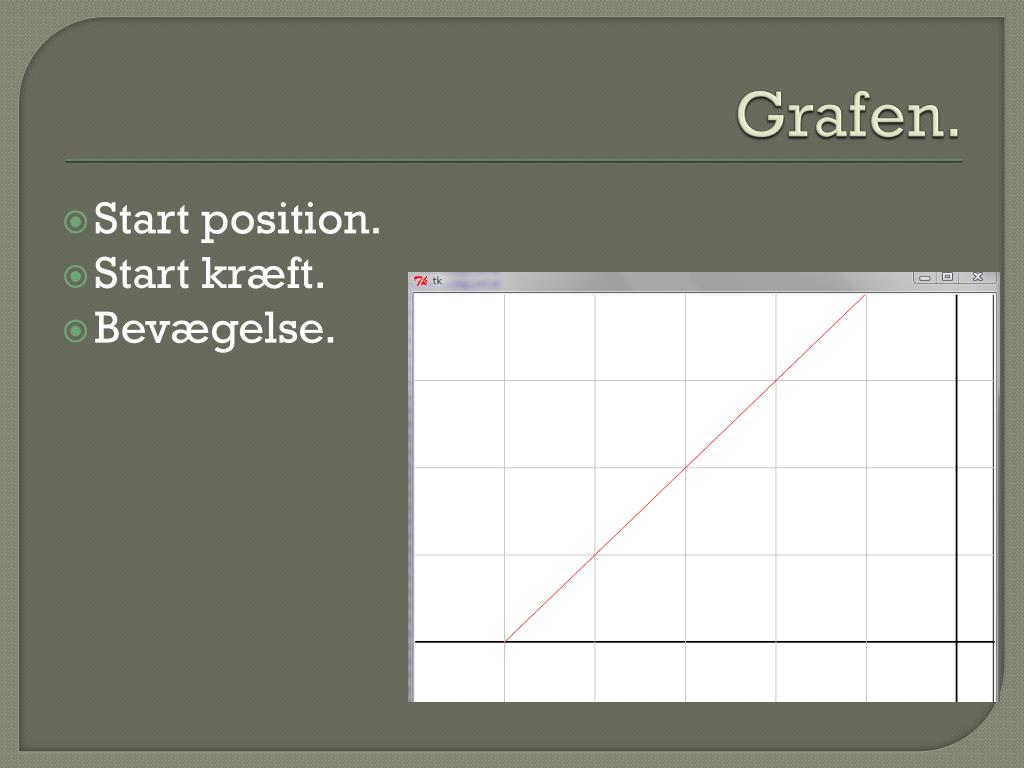 Grafen.

Start position.
Start kræft.
Bevægelse.

tk